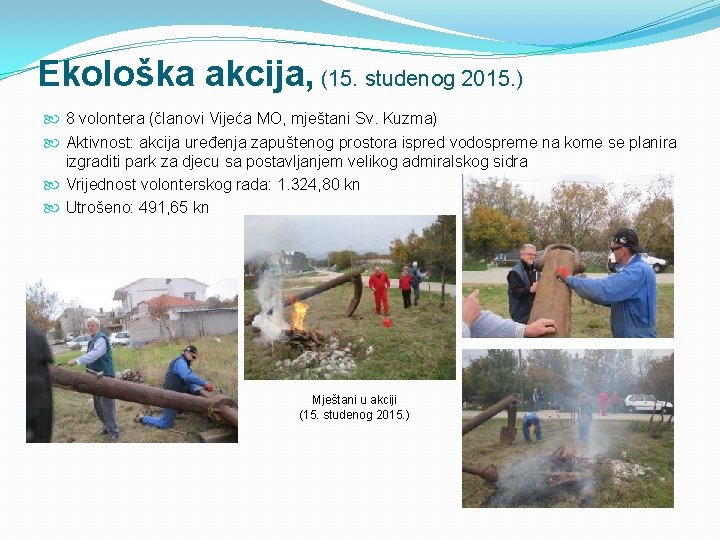 Ekološka akcija, (15. studenog 2015.)

8 volontera (članovi Vijeća MO, mještani Sv. Kuzma)

Aktivnost: akcija uređenja zapuštenog prostora ispred vodospreme na kome se planira izgraditi park za djecu sa postavljanjem velikog admiralskog sidra

Vrijednost volonterskog rada: 1.324,80 kn

Utrošeno: 491,65 kn

Mještani u akciji
(15. studenog 2015.)